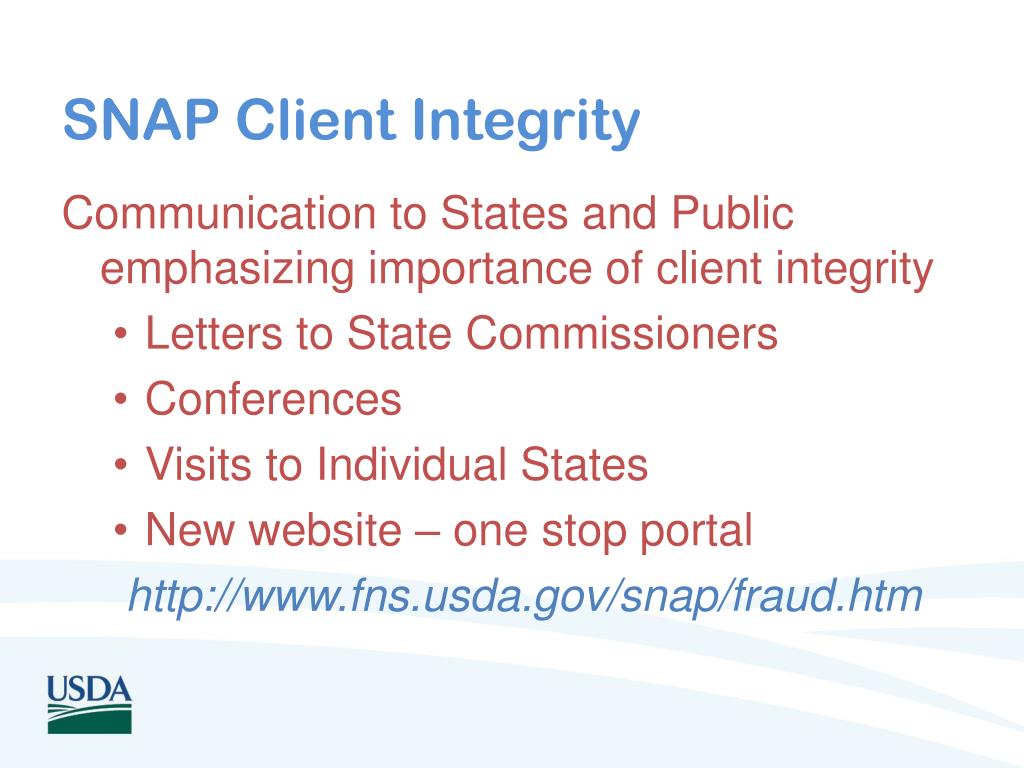 SNAP Client Integrity

Communication to States and Public emphasizing importance of client integrity

• Letters to State Commissioners
• Conferences
• Visits to Individual States
• New website – one stop portal

http://www.fns.usda.gov/snap/fraud.htm

USDA